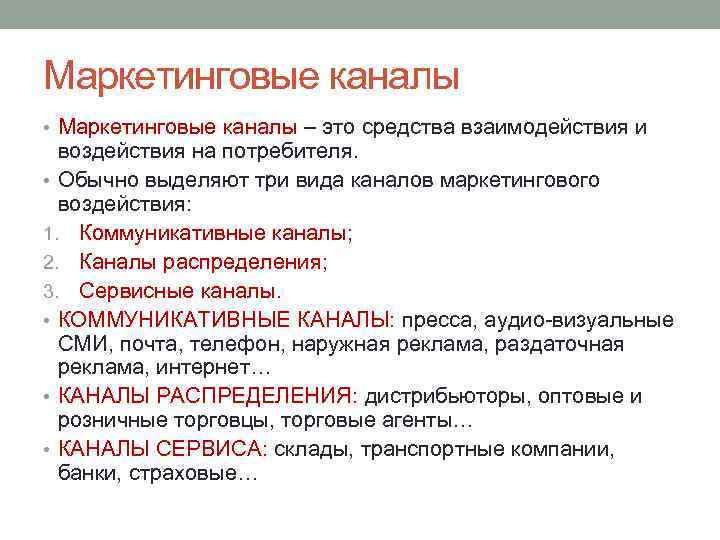 Маркетинговые каналы

• Маркетинговые каналы – это средства взаимодействия и воздействия на потребителя.
• Обычно выделяют три вида каналов маркетингового воздействия:
1. Коммуникативные каналы;
2. Каналы распределения;
3. Сервисные каналы.
• КОММУНИКАТИВНЫЕ КАНАЛЫ: пресса, аудио-визуальные СМИ, почта, телефон, наружная реклама, раздаточная реклама, интернет…
• КАНАЛЫ РАСПРЕДЕЛЕНИЯ: дистрибьюторы, оптовые и розничные торговцы, торговые агенты…
• КАНАЛЫ СЕРВИСА: склады, транспортные компании, банки, страховые…